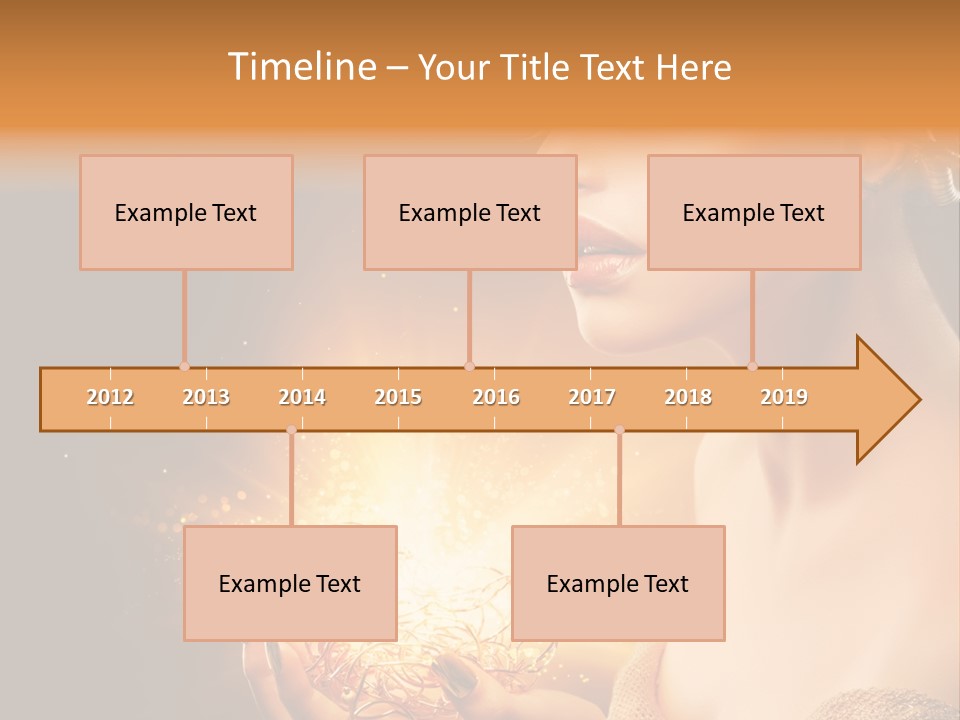 Timeline – Your Title Text Here

Example Text

Example Text

Example Text

2012 2013 2014 2015 2016 2017 2018 2019

Example Text

Example Text